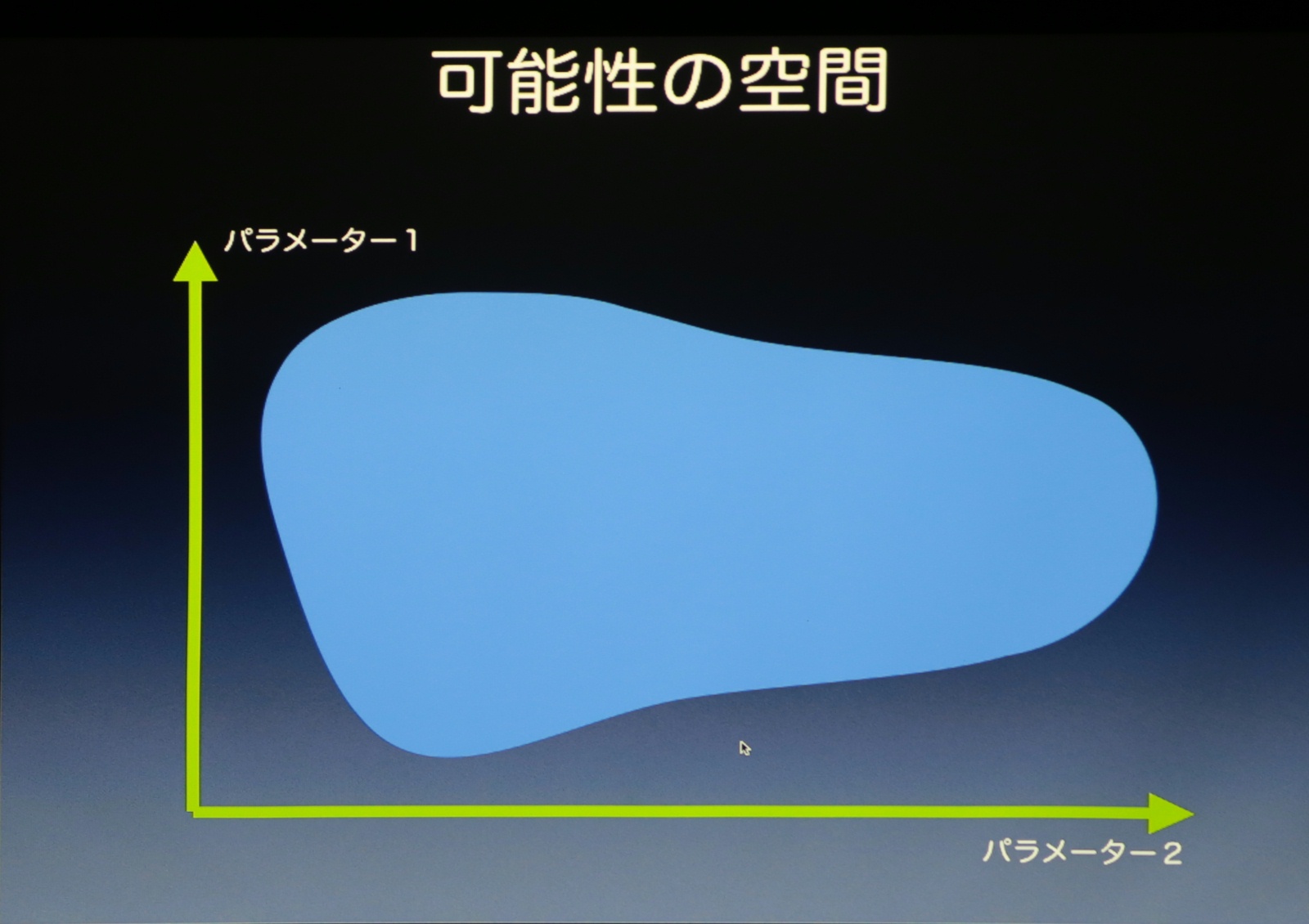 可能性の空間

パラメーター1

パラメーター2